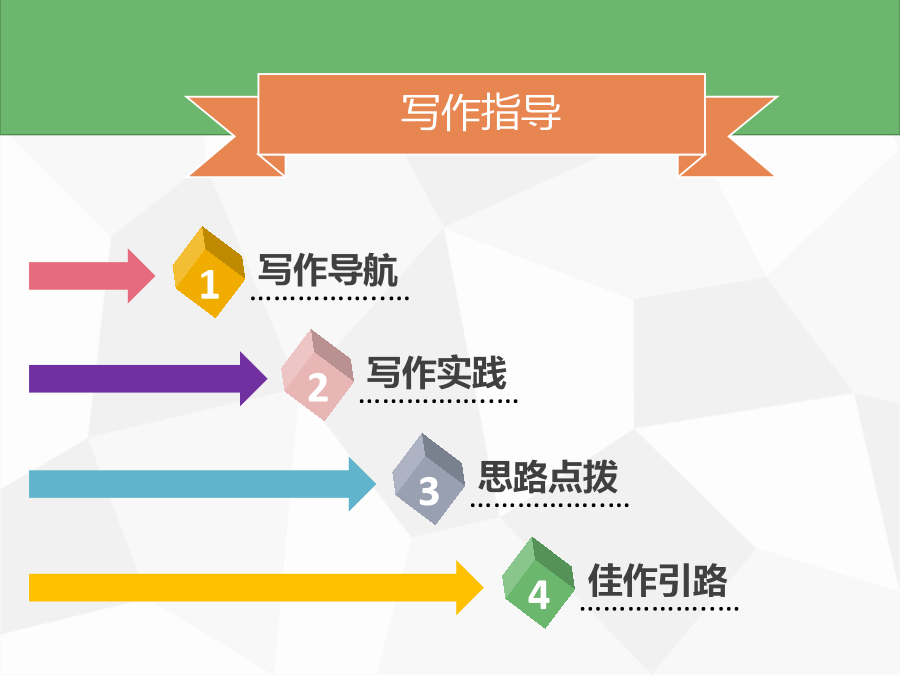 写作指导

1 写作导航

2 写作实践

3 思路点拨

4 佳作引路